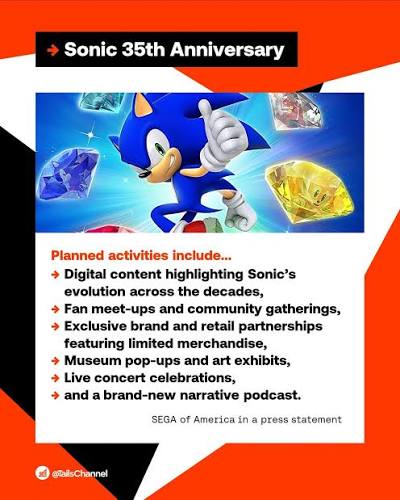 → Sonic 35th Anniversary

Planned activities include...
→ Digital content highlighting Sonic's evolution across the decades,
→ Fan meet-ups and community gatherings,
→ Exclusive brand and retail partnerships featuring limited merchandise,
→ Museum pop-ups and art exhibits,
→ Live concert celebrations,
→ and a brand-new narrative podcast.

SEGA of America in a press statement

@TailsChannel